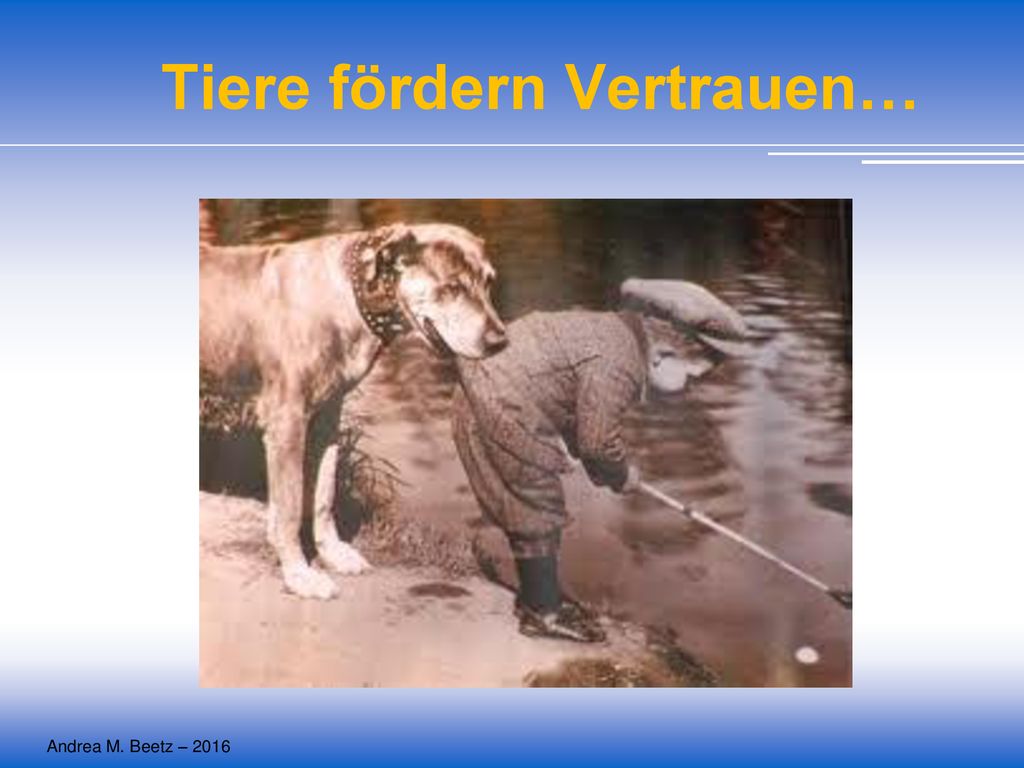 Tiere fördern Vertrauen…

Andrea M. Beetz – 2016